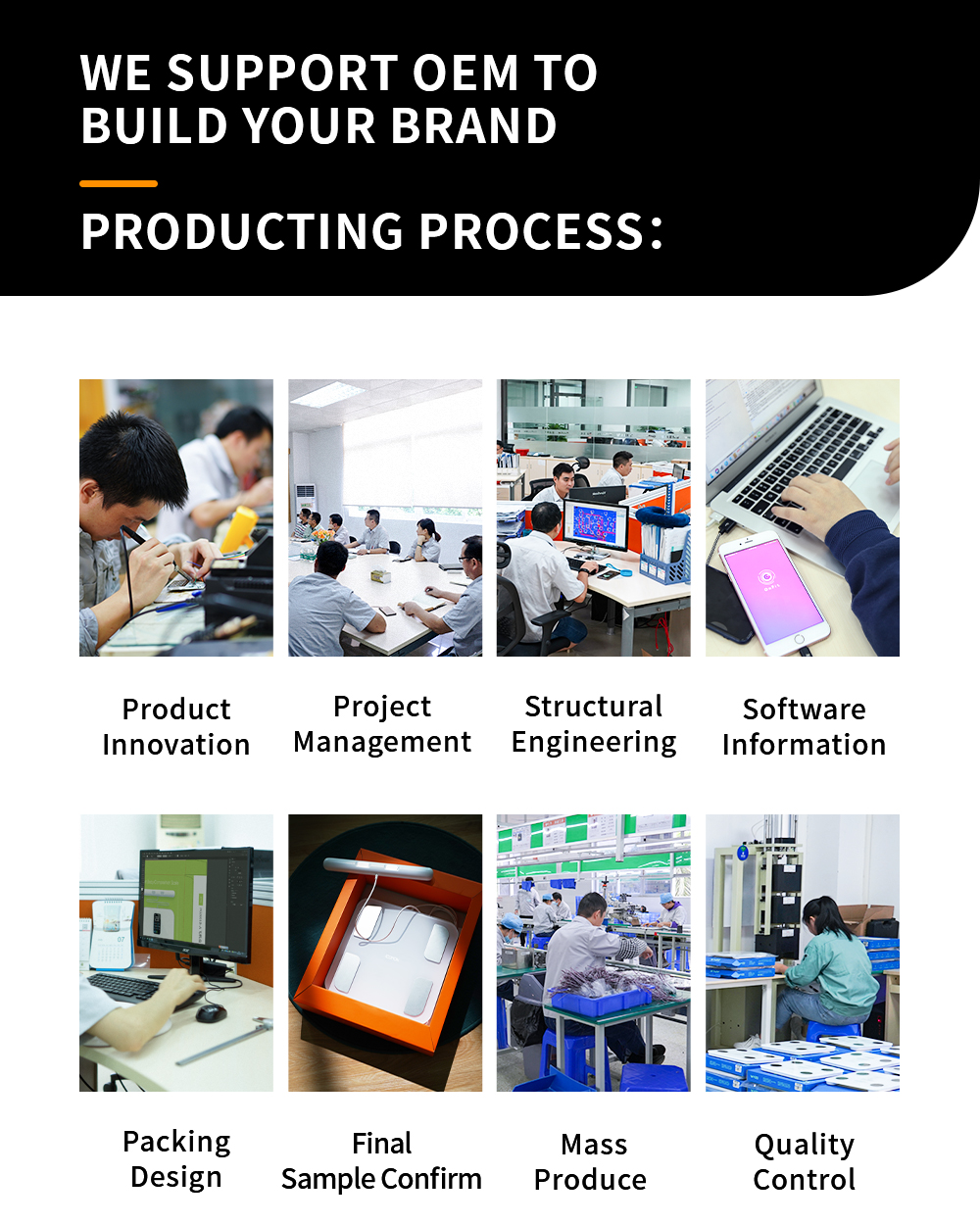 WE SUPPORT OEM TO BUILD YOUR BRAND

PRODUCTING PROCESS:

Product Innovation

Project Management

Structural Engineering

Software Information

Packing Design

Final Sample Confirm

Mass Produce

Quality Control